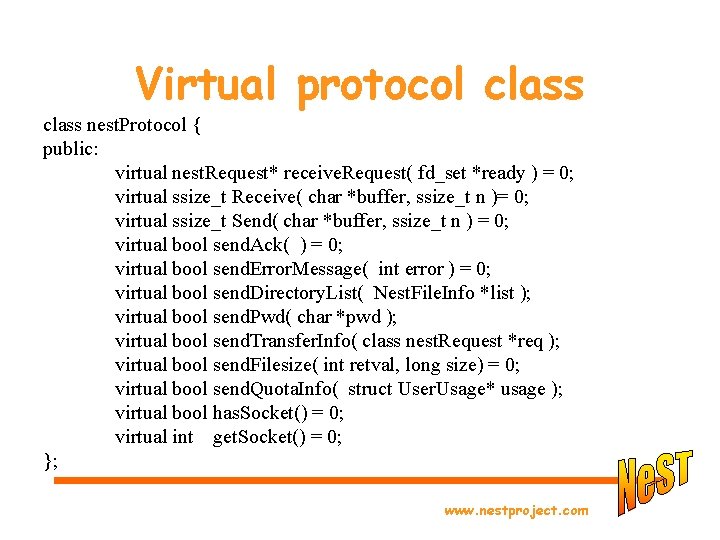 Virtual protocol class

class nestProtocol {
public:
virtual nestRequest* receiveRequest( fd_set *ready ) = 0;
virtual ssize_t Receive( char *buffer, ssize_t n )= 0;
virtual ssize_t Send( char *buffer, ssize_t n ) = 0;
virtual bool sendAck( ) = 0;
virtual bool sendErrorMessage( int error ) = 0;
virtual bool sendDirectoryList( NestFileInfo *list );
virtual bool sendPwd( char *pwd );
virtual bool sendTransferInfo( class nestRequest *req );
virtual bool sendFilesize( int retval, long size) = 0;
virtual bool sendQuotaInfo( struct UserUsage* usage );
virtual bool hasSocket() = 0;
virtual int getSocket() = 0;
};

NeST

www.nestproject.com